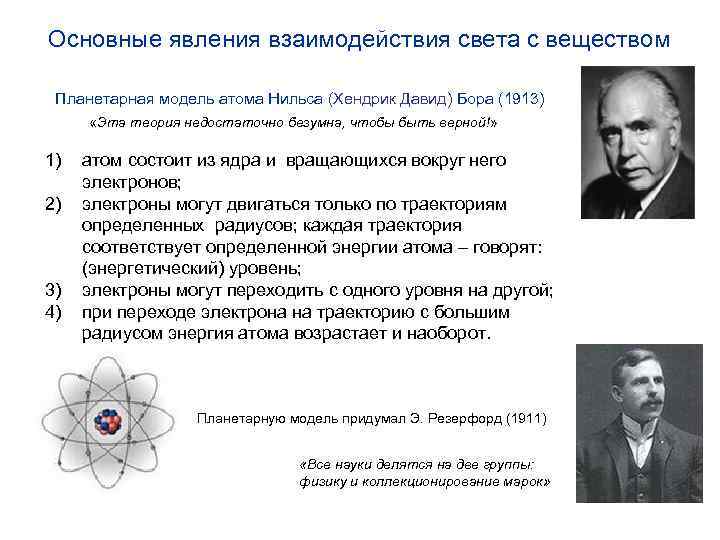 Основные явления взаимодействия света с веществом

Планетарная модель атома Нильса (Хендрик Давид) Бора (1913)

«Эта теория недостаточно безумна, чтобы быть верной!»

1) атом состоит из ядра и вращающихся вокруг него электронов;
2) электроны могут двигаться только по траекториям определенных радиусов; каждая траектория соответствует определенной энергии атома – говорят: (энергетический) уровень;
3) электроны могут переходить с одного уровня на другой;
4) при переходе электрона на траекторию с большим радиусом энергия атома возрастает и наоборот.

Планетарную модель придумал Э. Резерфорд (1911)

«Все науки делятся на две группы: физику и коллекционирование марок»